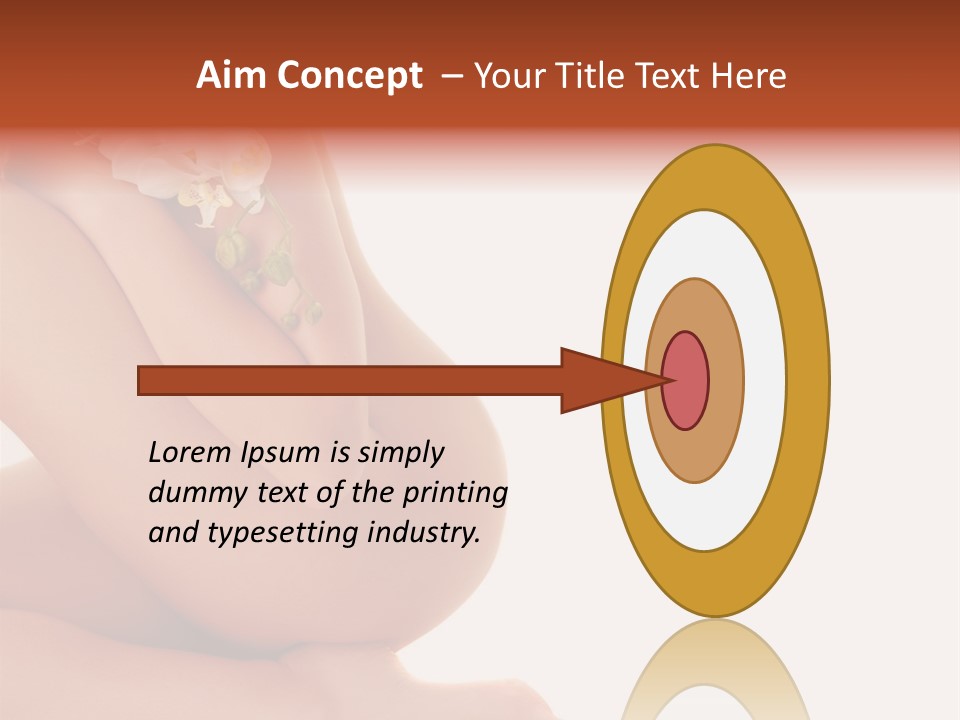 Aim Concept – Your Title Text Here

Lorem Ipsum is simply dummy text of the printing and typesetting industry.